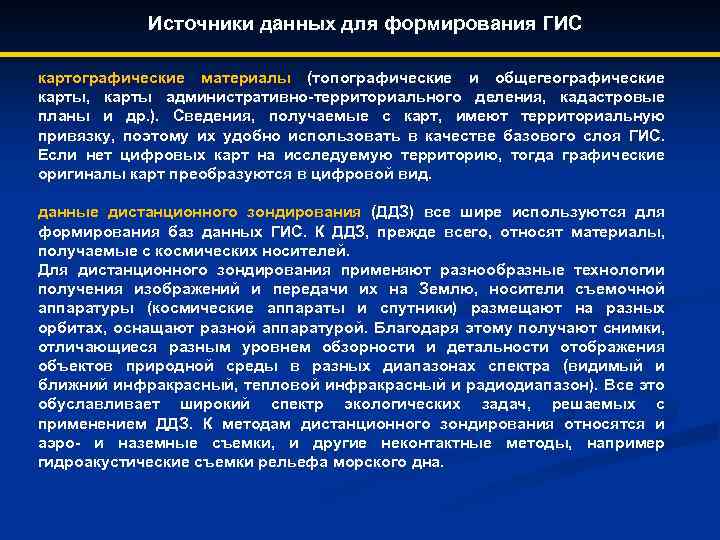 Источники данных для формирования ГИС

картографические материалы (топографические и общегеографические карты, карты административно-территориального деления, кадастровые планы и др.). Сведения, получаемые с карт, имеют территориальную привязку, поэтому их удобно использовать в качестве базового слоя ГИС. Если нет цифровых карт на исследуемую территорию, тогда графические оригиналы карт преобразуются в цифровой вид.

данные дистанционного зондирования (ДДЗ) все шире используются для формирования баз данных ГИС. К ДДЗ, прежде всего, относят материалы, получаемые с космических носителей.
Для дистанционного зондирования применяют разнообразные технологии получения изображений и передачи их на Землю, носители съемочной аппаратуры (космические аппараты и спутники) размещают на разных орбитах, оснащают разной аппаратурой. Благодаря этому получают снимки, отличающиеся разным уровнем обзорности и детальности отображения объектов природной среды в разных диапазонах спектра (видимый и ближний инфракрасный, тепловой инфракрасный и радиодиапазон). Все это обуславливает широкий спектр экологических задач, решаемых с применением ДДЗ. К методам дистанционного зондирования относятся и аэро- и наземные съемки, и другие неконтактные методы, например гидроакустические съемки рельефа морского дна.